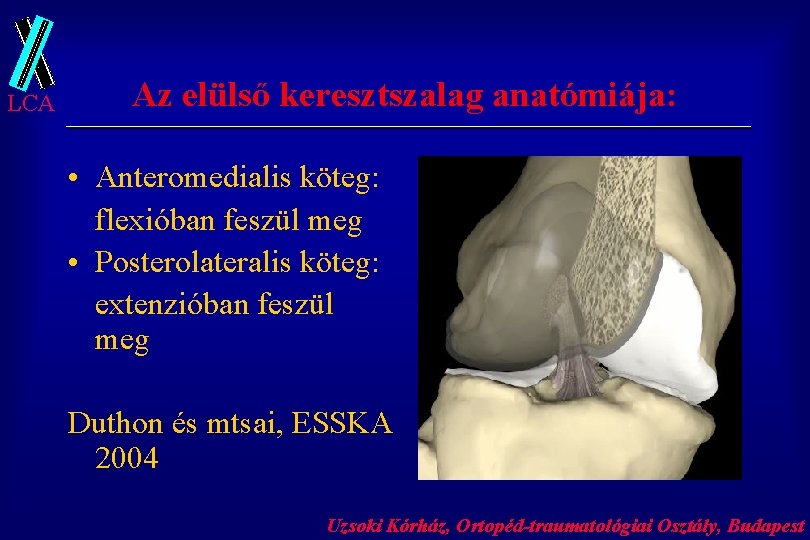 LCA

Az elülső keresztszalag anatómiája:

• Anteromedialis köteg: flexióban feszül meg
• Posterolateralis köteg: extenzióban feszül meg

Duthon és mtsai, ESSKA 2004

Uzsoki Kórház, Ortopéd-traumatológiai Osztály, Budapest